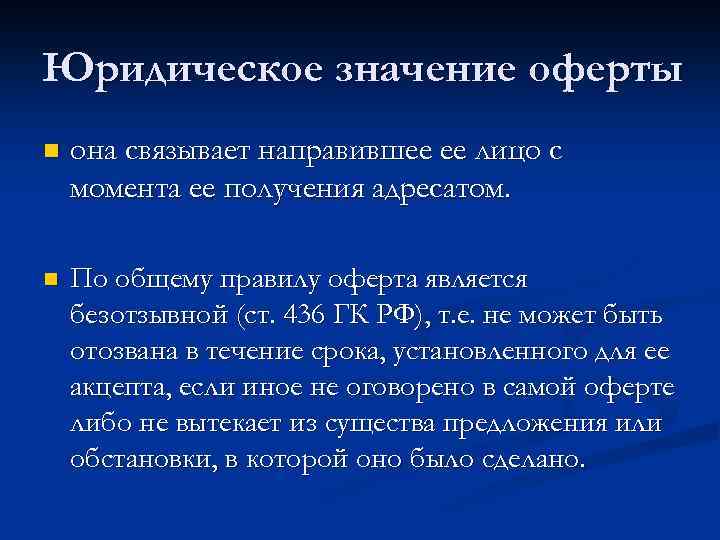 Юридическое значение оферты

она связывает направившее ее лицо с момента ее получения адресатом.

По общему правилу оферта является безотзывной (ст. 436 ГК РФ), т.е. не может быть отозвана в течение срока, установленного для ее акцепта, если иное не оговорено в самой оферте либо не вытекает из существа предложения или обстановки, в которой оно было сделано.